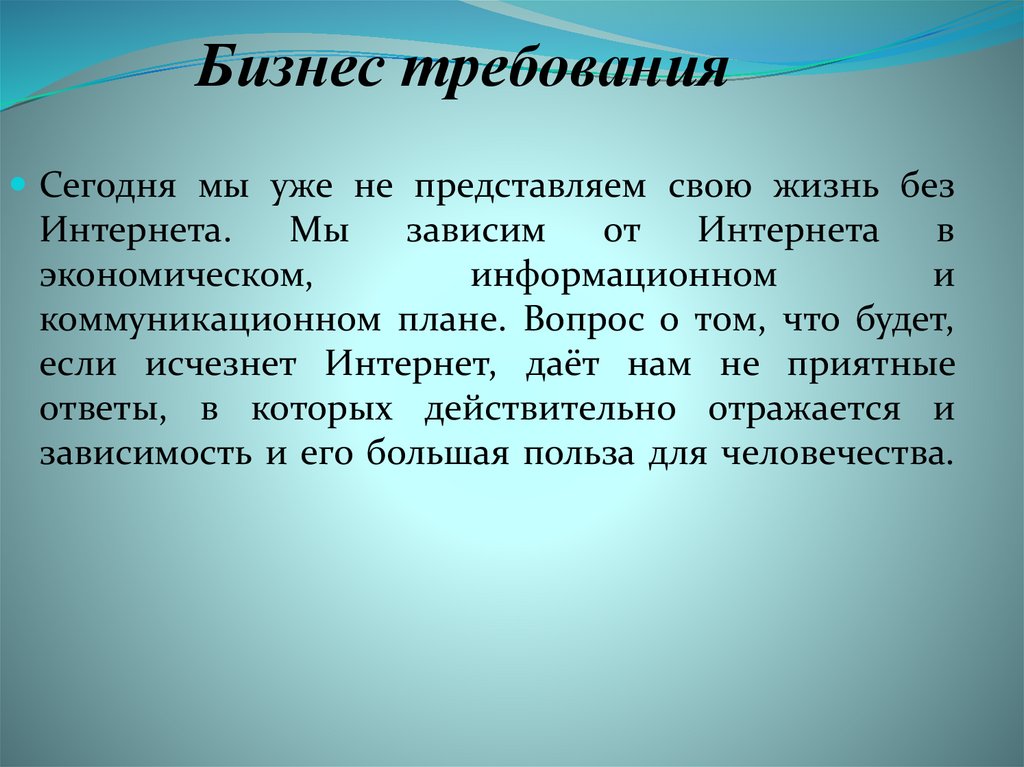 Бизнес требования

Сегодня мы уже не представляем свою жизнь без Интернета. Мы зависим от Интернета в экономическом, информационном и коммуникационном плане. Вопрос о том, что будет, если исчезнет Интернет, даёт нам не приятные ответы, в которых действительно отражается и зависимость и его большая польза для человечества.